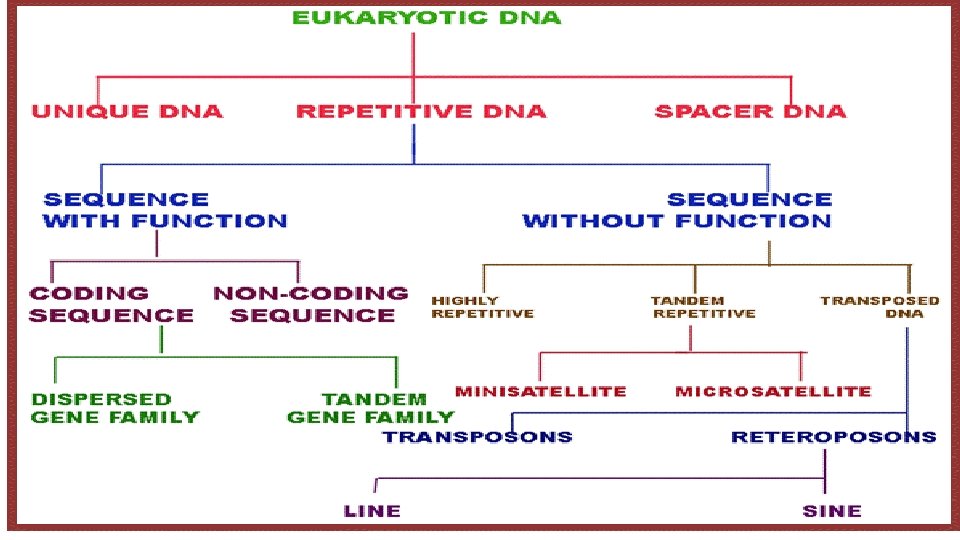 EUKARYOTIC DNA

UNIQUE DNA

REPETITIVE DNA

SPACER DNA

SEQUENCE WITH FUNCTION

SEQUENCE WITHOUT FUNCTION

CODING SEQUENCE

NON-CODING SEQUENCE

HIGHLY REPETITIVE

TANDEM REPETITIVE

TRANSPOSED DNA

DISPERSED GENE FAMILY

TANDEM GENE FAMILY

MINISATELLITE

MICROSATELLITE

TRANSPOSONS

RETEROPOSONS

LINE

SINE